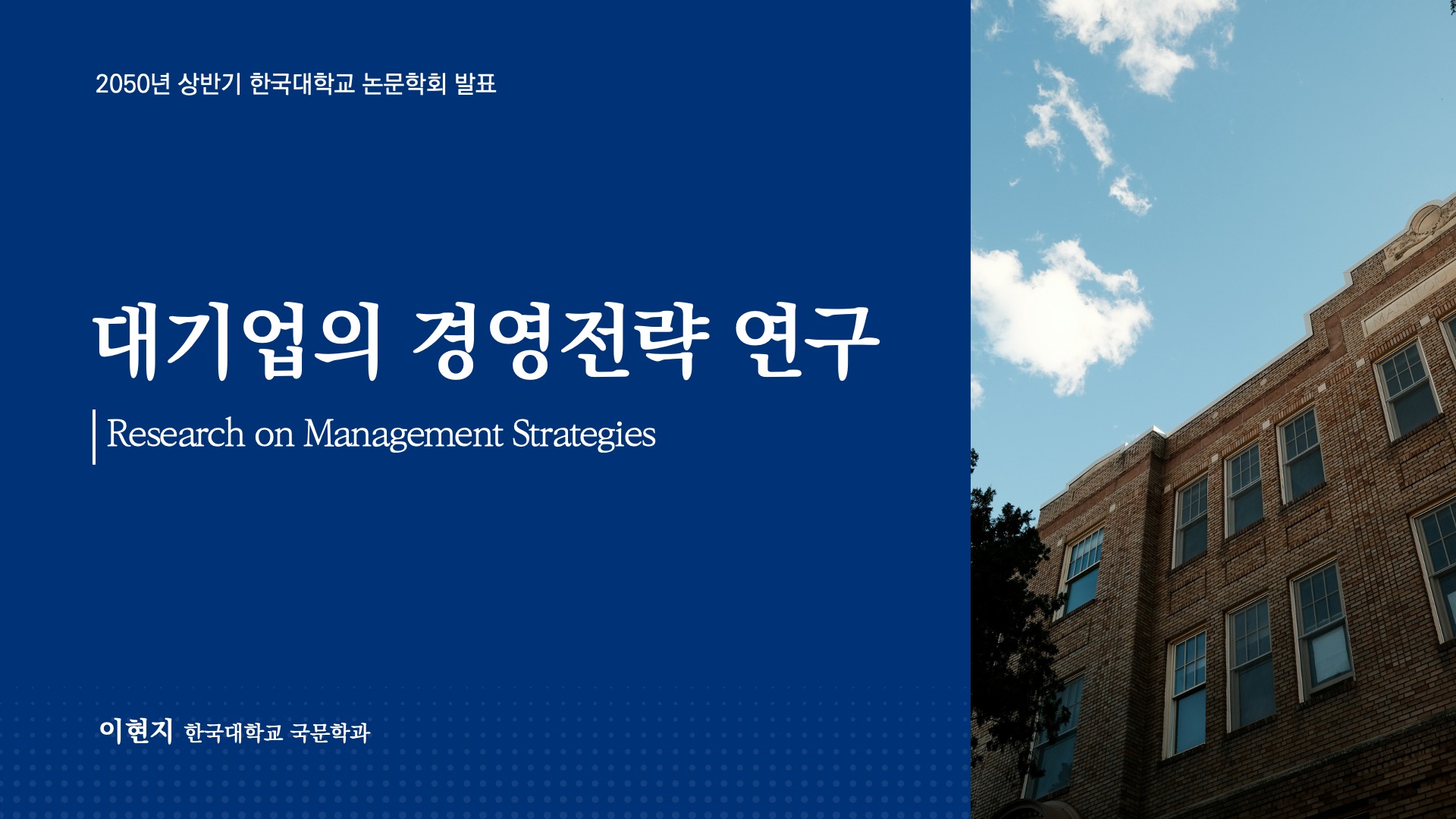 2050년 상반기 한국대학교 논문학회 발표

대기업의 경영전략 연구

Research on Management Strategies

이현지 한국대학교 국문학과